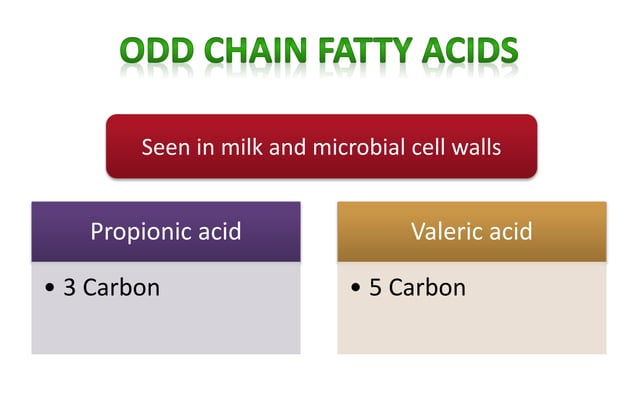 ODD CHAIN FATTY ACIDS

Seen in milk and microbial cell walls

Propionic acid

• 3 Carbon

Valeric acid

• 5 Carbon